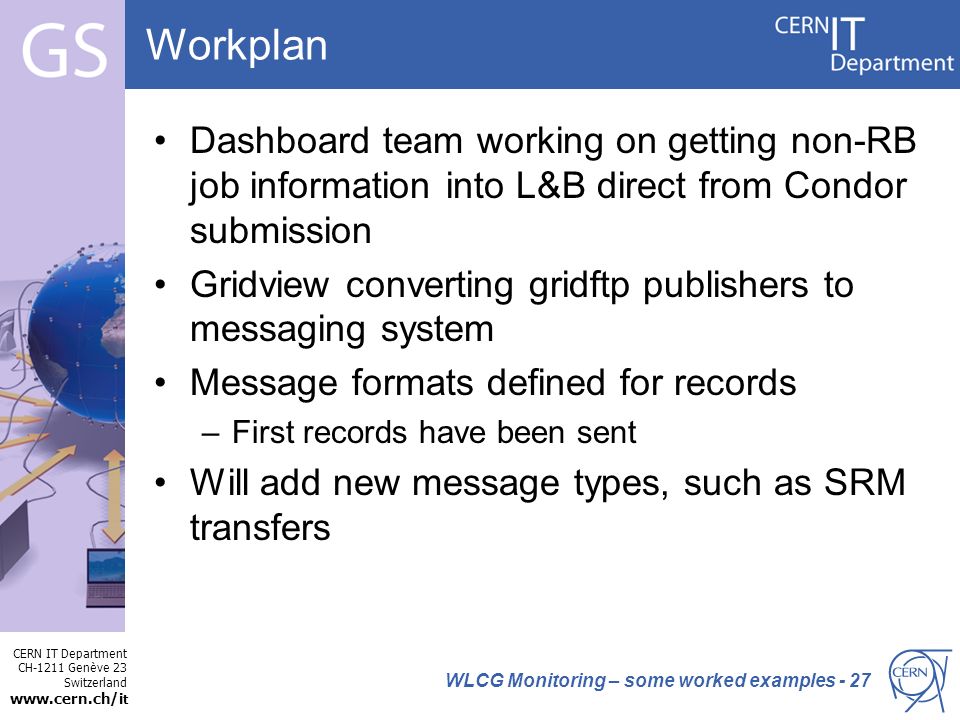 GS

Workplan

CERN IT Department

• Dashboard team working on getting non-RB job information into L&B direct from Condor submission
• Gridview converting gridftp publishers to messaging system
• Message formats defined for records
– First records have been sent
• Will add new message types, such as SRM transfers

CERN IT Department
CH-1211 Genève 23
Switzerland
www.cern.ch/it

WLCG Monitoring – some worked examples - 27

CERN